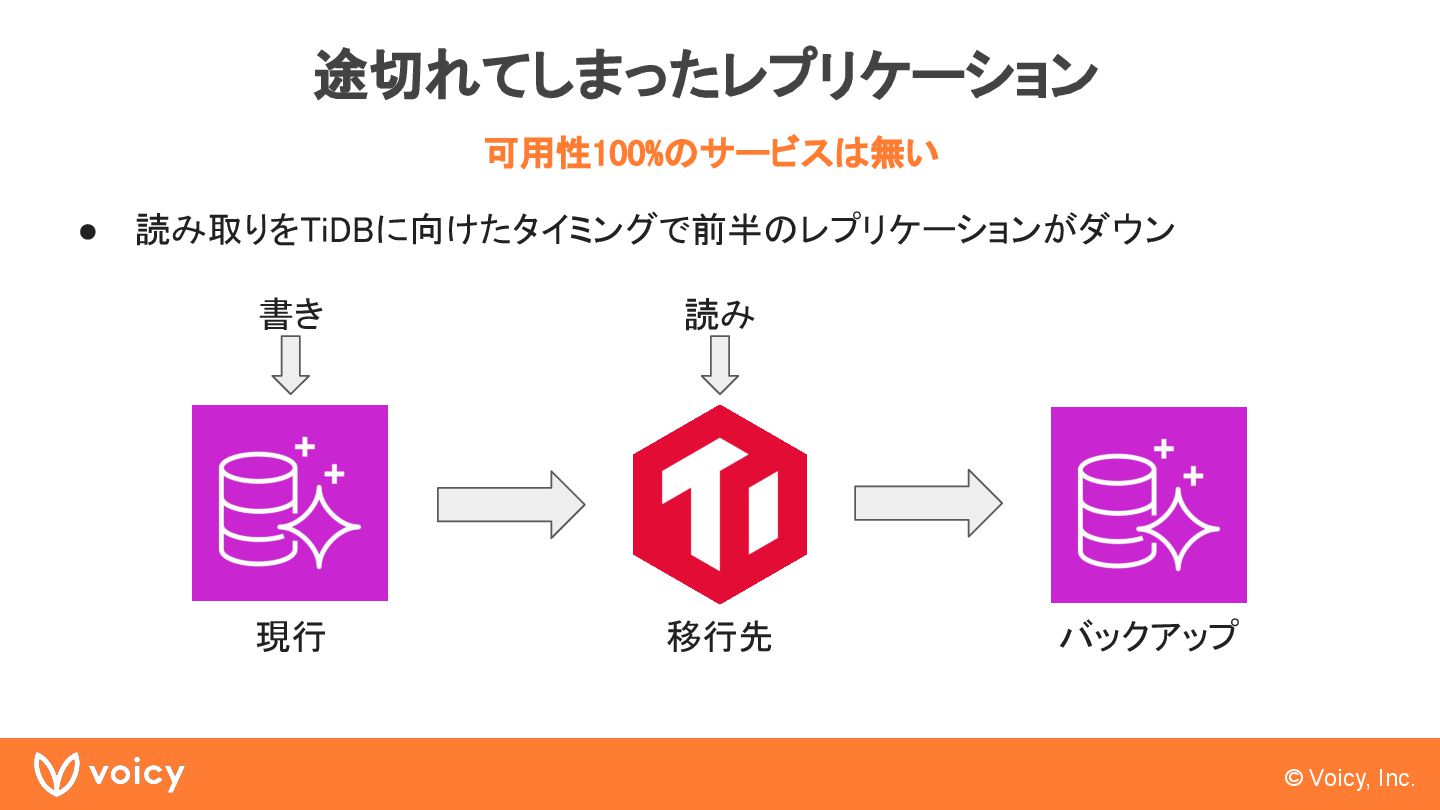 途切れてしまったレプリケーション

可用性100%のサービスは無い

● 読み取りをTiDBに向けたタイミングで前半のレプリケーションがダウン

書き

読み

現行

移行先

バックアップ

voicy

© Voicy, Inc.